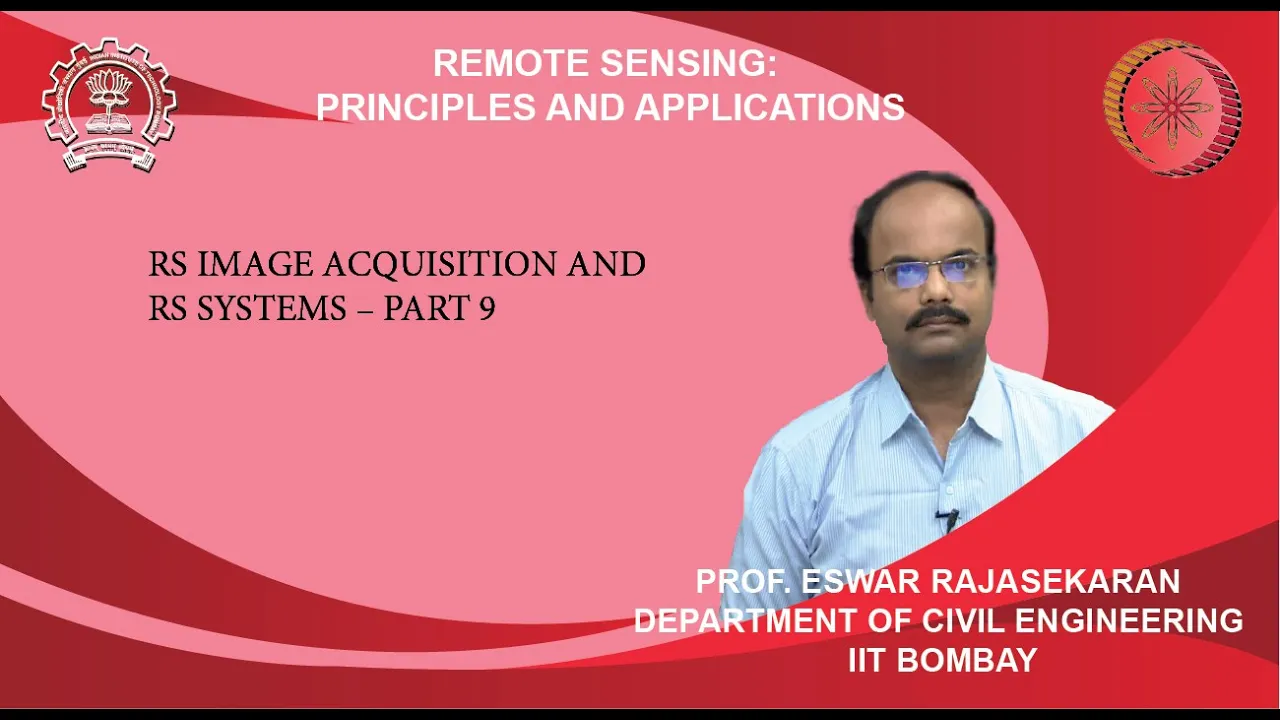 REMOTE SENSING:
PRINCIPLES AND APPLICATIONS

RS IMAGE ACQUISITION AND
RS SYSTEMS – PART 9

PROF. ESWAR RAJASEKARAN
DEPARTMENT OF CIVIL ENGINEERING
IIT BOMBAY